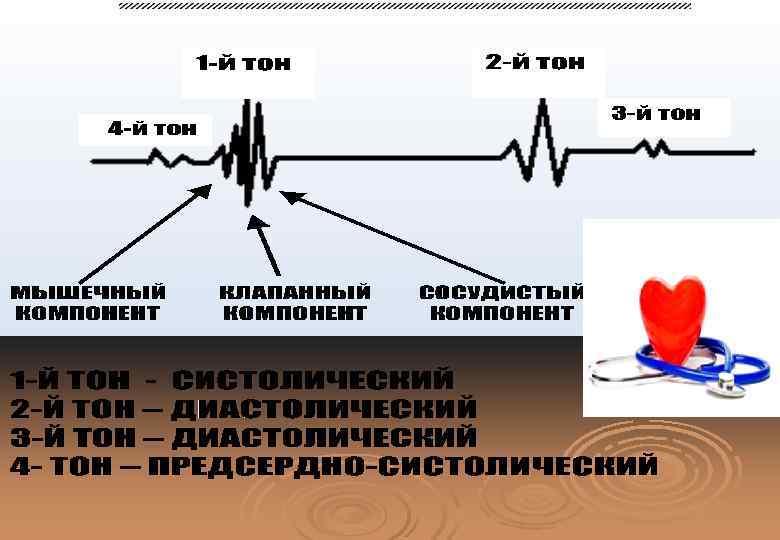 1-й тон

2-й тон

4-й тон

3-й тон

МЫШЕЧНЫЙ КОМПОНЕНТ

КЛАПАННЫЙ КОМПОНЕНТ

СОСУДИСТЫЙ КОМПОНЕНТ

1-Й ТОН - СИСТОЛИЧЕСКИЙ
2-Й ТОН – ДИАСТОЛИЧЕСКИЙ
3-Й ТОН – ДИАСТОЛИЧЕСКИЙ
4- ТОН – ПРЕДСЕРДНО-СИСТОЛИЧЕСКИЙ